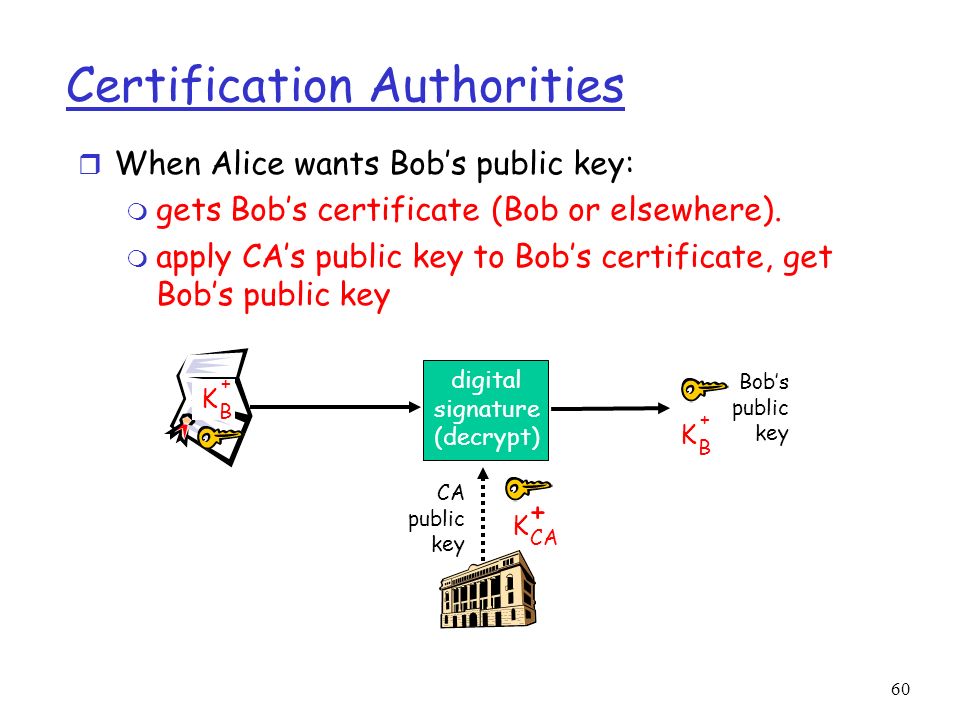 Certification Authorities

When Alice wants Bob's public key:

gets Bob's certificate (Bob or elsewhere).

apply CA's public key to Bob's certificate, get Bob's public key

$K_B^+$

digital signature (decrypt)

Bob's public key

$K_B^+$

CA public key

$K_{CA}^+$

60